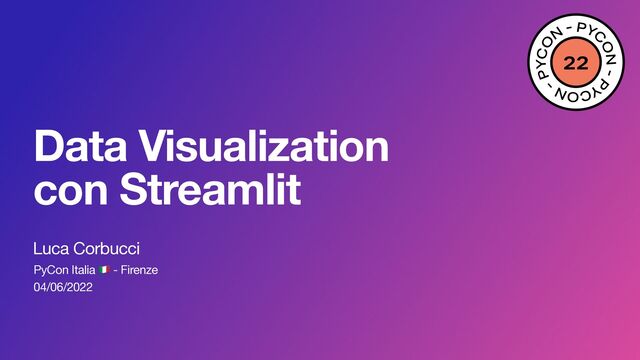 PYCON - PYCON - PYCON -
22

Data Visualization con Streamlit

Luca Corbucci
PyCon Italia 🇮🇹 - Firenze
04/06/2022